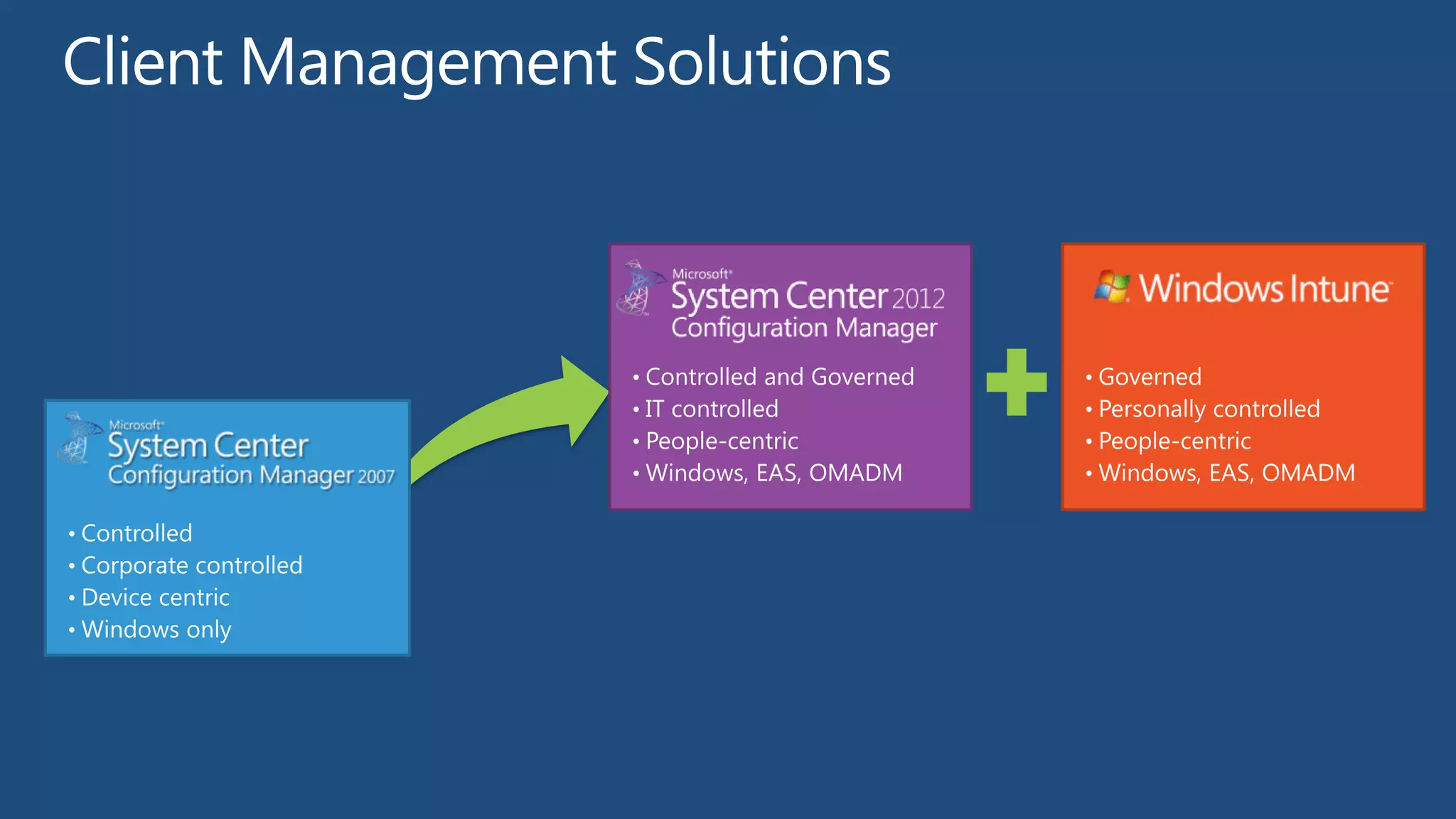 Client Management Solutions

Microsoft® System Center Configuration Manager 2007

• Controlled
• Corporate controlled
• Device centric
• Windows only

Microsoft® System Center 2012 Configuration Manager

• Controlled and Governed
• IT controlled
• People-centric
• Windows, EAS, OMADM

Windows Intune™

• Governed
• Personally controlled
• People-centric
• Windows, EAS, OMADM